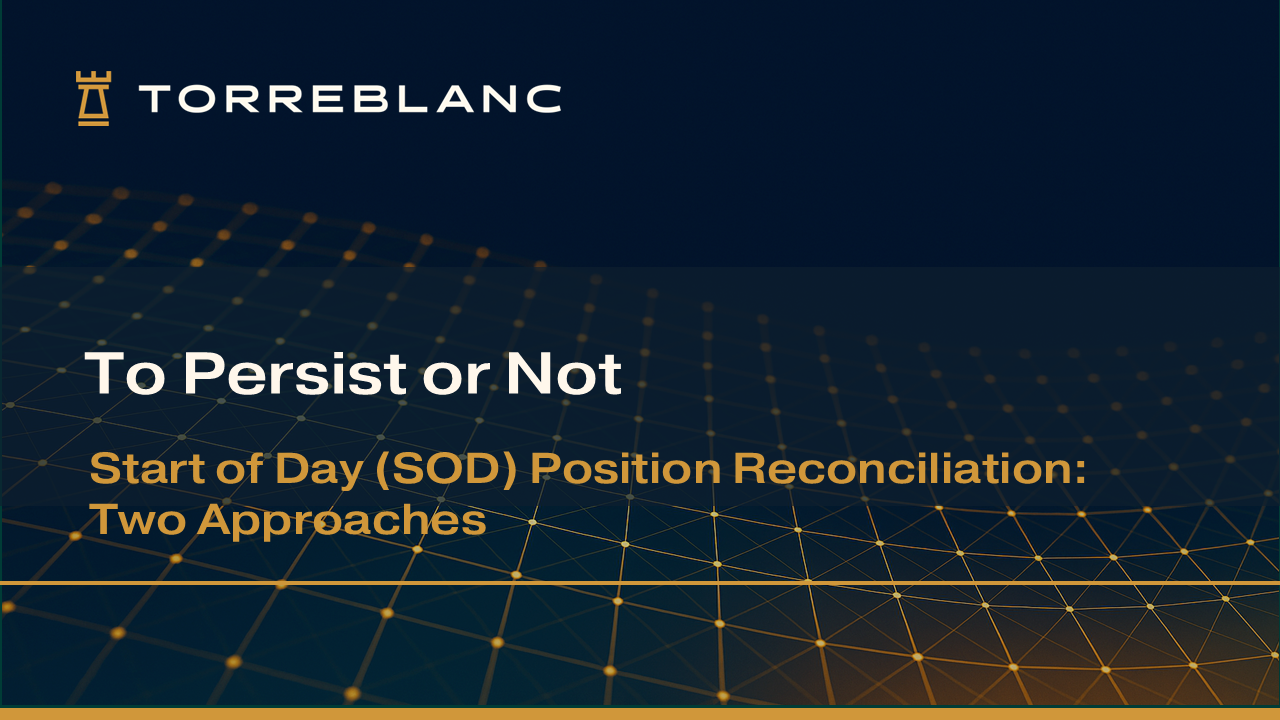 TORREBLANC

To Persist or Not

Start of Day (SOD) Position Reconciliation: Two Approaches